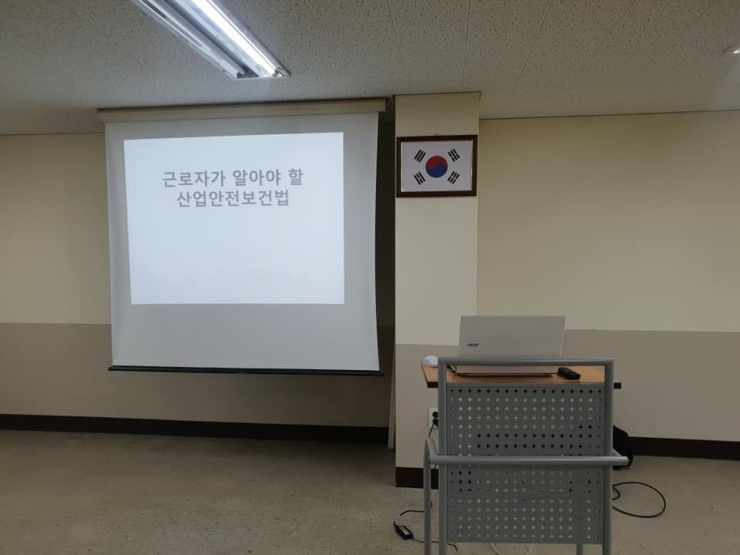 근로자가 알아야 할
산업안전보건법

acer